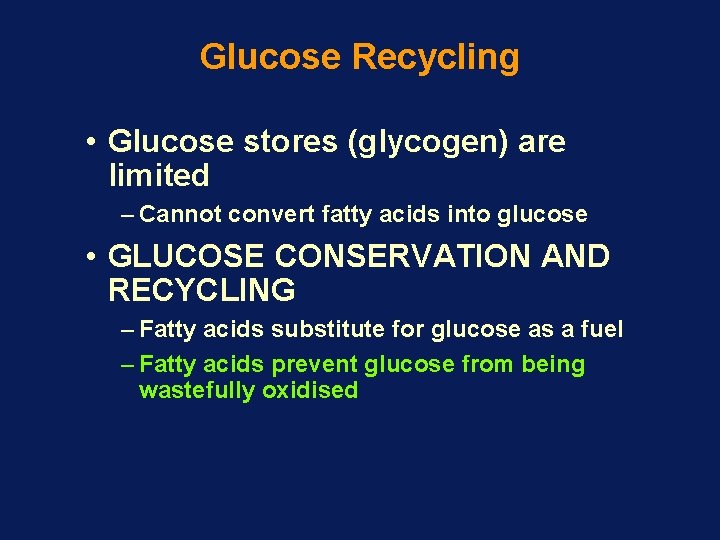 Glucose Recycling

• Glucose stores (glycogen) are limited

– Cannot convert fatty acids into glucose

• GLUCOSE CONSERVATION AND RECYCLING

– Fatty acids substitute for glucose as a fuel

– Fatty acids prevent glucose from being wastefully oxidised